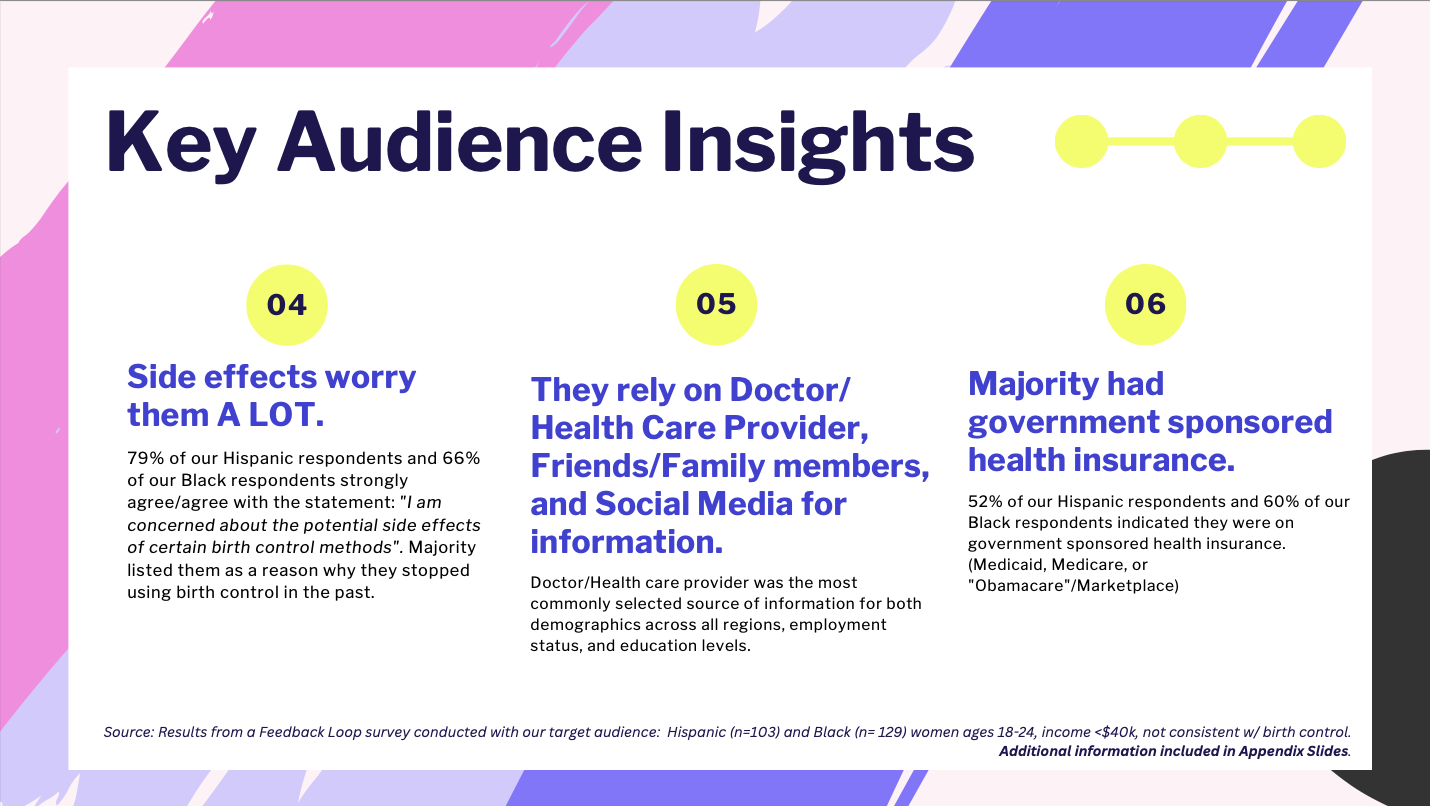 Key Audience Insights

04

Side effects worry them A LOT.

79% of our Hispanic respondents and 66% of our Black respondents strongly agree/agree with the statement: "I am concerned about the potential side effects of certain birth control methods". Majority listed them as a reason why they stopped using birth control in the past.

05

They rely on Doctor/ Health Care Provider, Friends/Family members, and Social Media for information.

Doctor/Health care provider was the most commonly selected source of information for both demographics across all regions, employment status, and education levels.

06

Majority had government sponsored health insurance.

52% of our Hispanic respondents and 60% of our Black respondents indicated they were on government sponsored health insurance. (Medicaid, Medicare, or "Obamacare"/Marketplace)

Source: Results from a Feedback Loop survey conducted with our target audience: Hispanic (n=103) and Black (n= 129) women ages 18-24, income <$40k, not consistent w/ birth control. Additional information included in Appendix Slides.